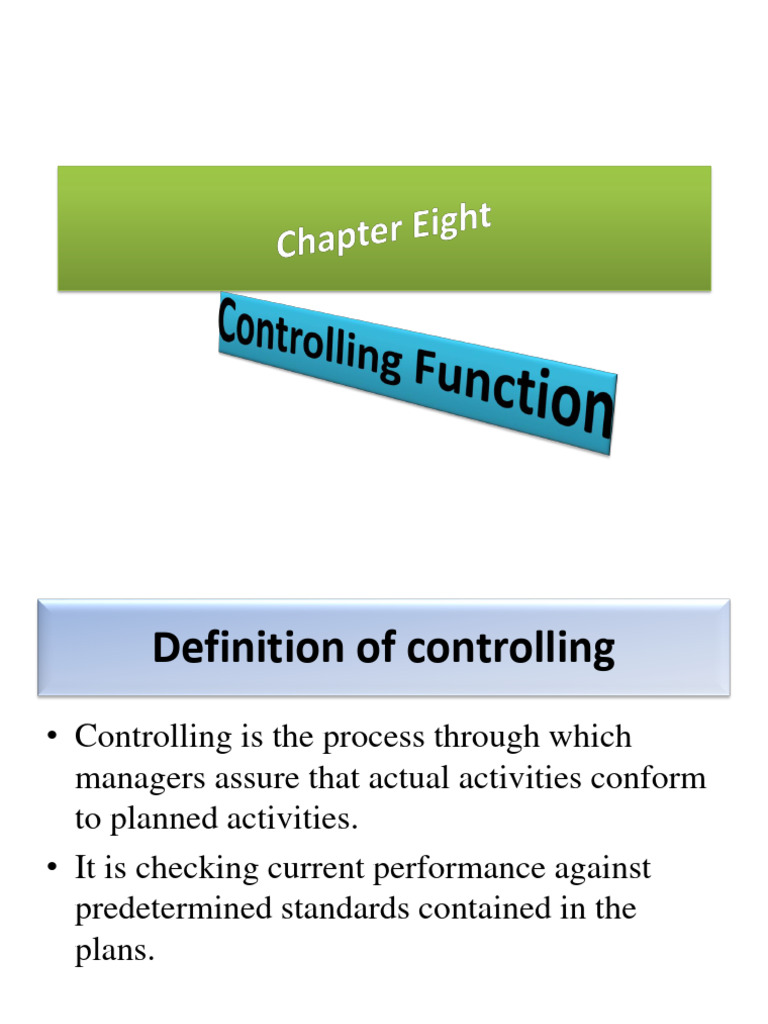 Chapter Eight

Controlling Function

Definition of controlling

• Controlling is the process through which managers assure that actual activities conform to planned activities.

• It is checking current performance against predetermined standards contained in the plans.